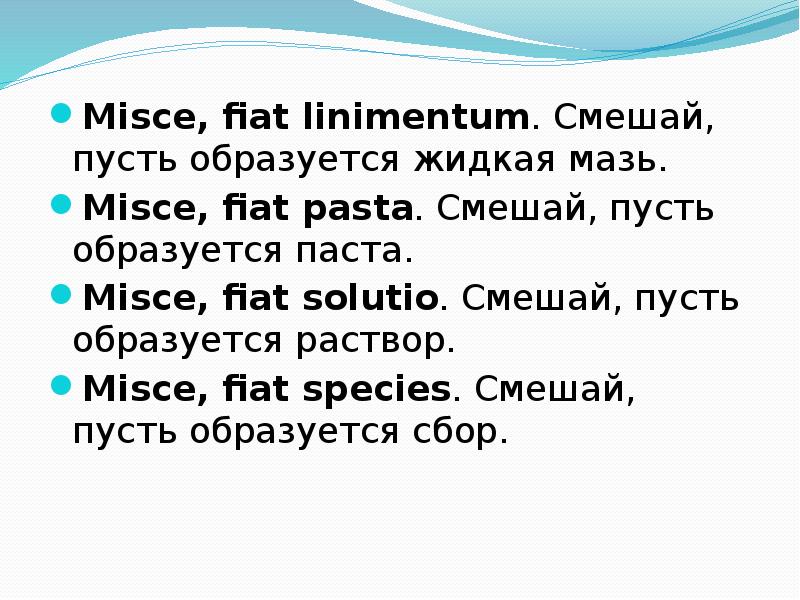 Misce, fiat linimentum. Смешай, пусть образуется жидкая мазь.

Misce, fiat pasta. Смешай, пусть образуется паста.

Misce, fiat solutio. Смешай, пусть образуется раствор.

Misce, fiat species. Смешай, пусть образуется сбор.